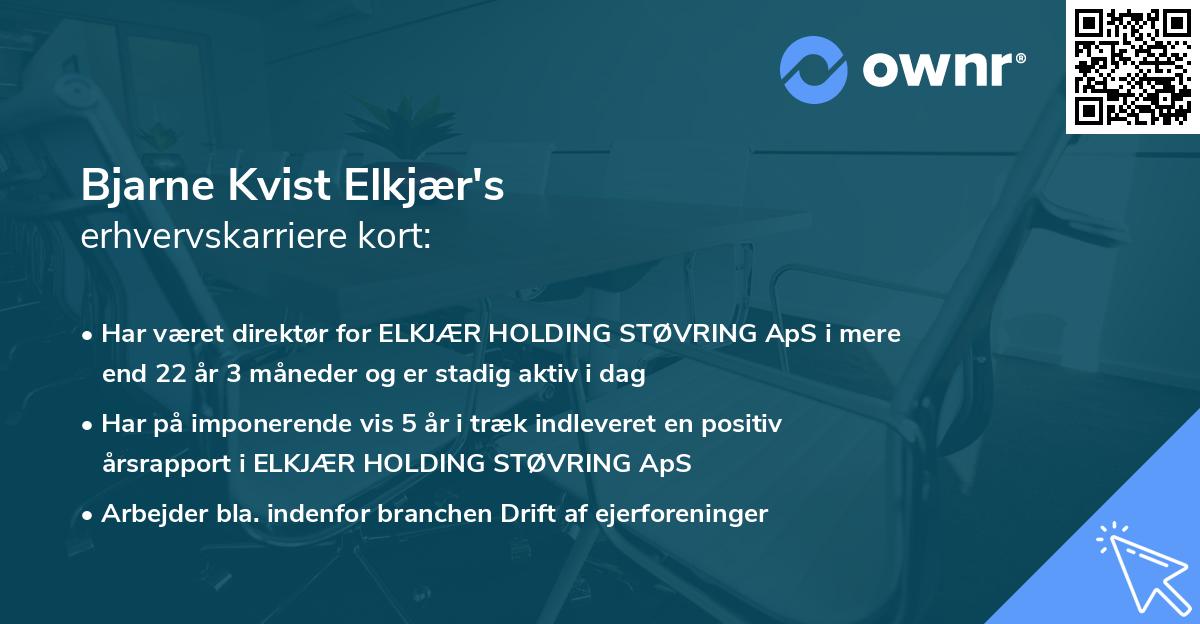 ownr®

Bjarne Kvist Elkjær's
erhvervskarriere kort:

• Har været direktør for ELKJÆR HOLDING STØVRING ApS i mere end 22 år 3 måneder og er stadig aktiv i dag

• Har på imponerende vis 5 år i træk indleveret en positiv årsrapport i ELKJÆR HOLDING STØVRING ApS

• Arbejder bla. indenfor branchen Drift af ejerforeninger